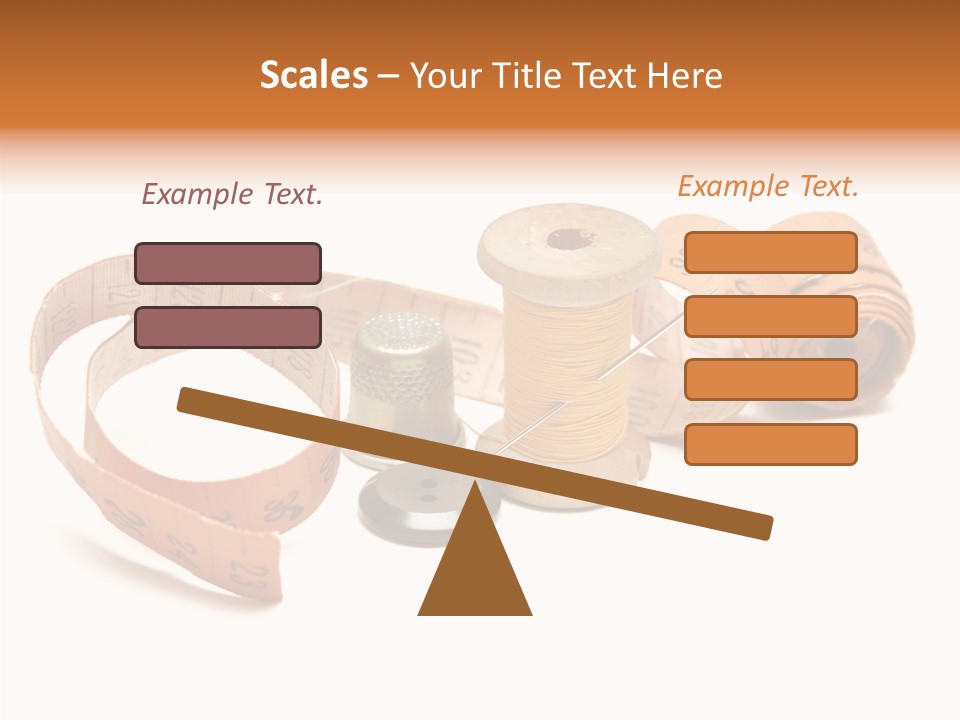 Scales – Your Title Text Here

Example Text.

Example Text.